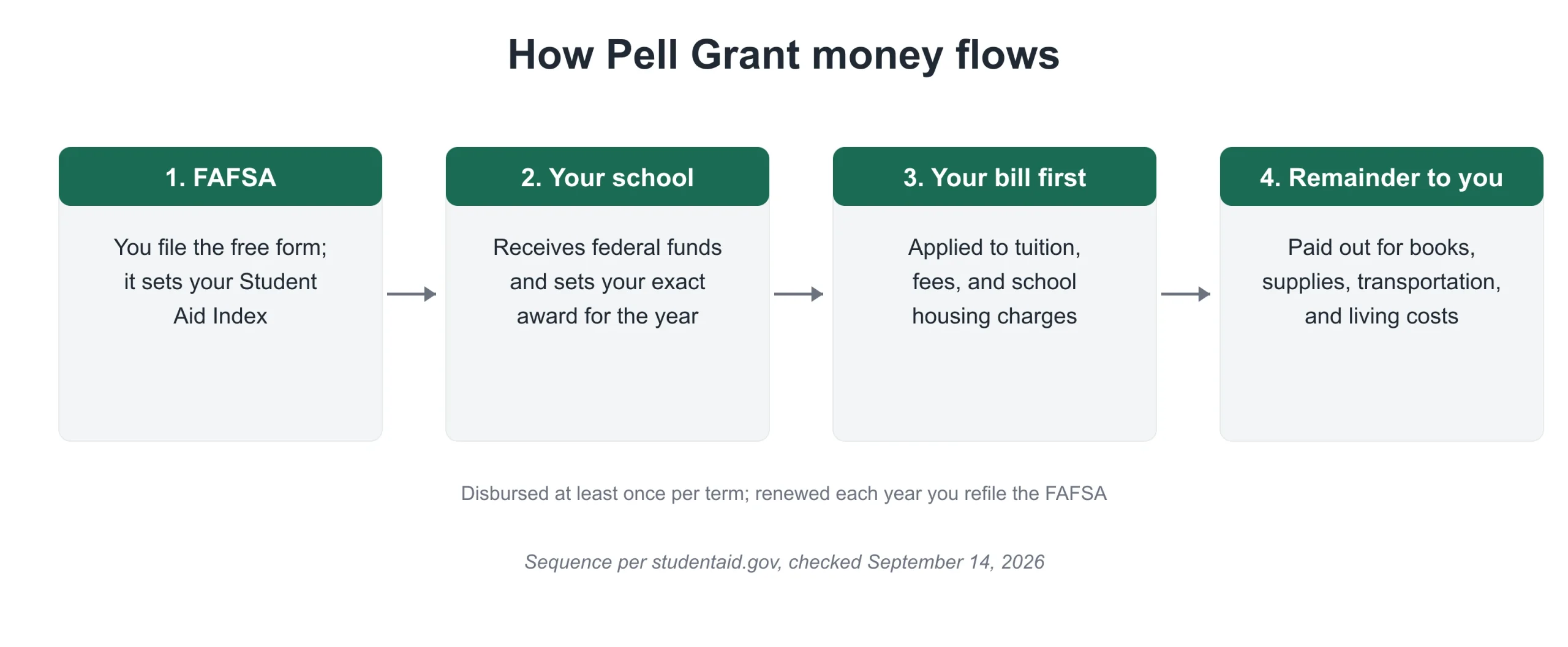 How Pell Grant money flows

1. FAFSA

You file the free form; it sets your Student Aid Index

2. Your school

Receives federal funds and sets your exact award for the year

3. Your bill first

Applied to tuition, fees, and school housing charges

4. Remainder to you

Paid out for books, supplies, transportation, and living costs

Disbursed at least once per term; renewed each year you refile the FAFSA

Sequence per studentaid.gov, checked September 14, 2026